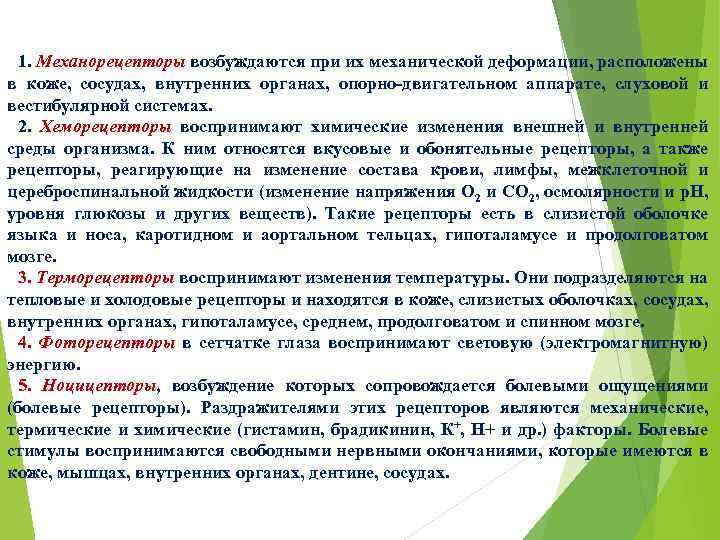 1. Механорецепторы возбуждаются при их механической деформации, расположены в коже, сосудах, внутренних органах, опорно-двигательном аппарате, слуховой и вестибулярной системах.

2. Хеморецепторы воспринимают химические изменения внешней и внутренней среды организма. К ним относятся вкусовые и обонятельные рецепторы, а также рецепторы, реагирующие на изменение состава крови, лимфы, межклеточной и цереброспинальной жидкости (изменение напряжения $O_2$ и $CO_2$, осмолярности и pH, уровня глюкозы и других веществ). Такие рецепторы есть в слизистой оболочке языка и носа, каротидном и аортальном тельцах, гипоталамусе и продолговатом мозге.

3. Терморецепторы воспринимают изменения температуры. Они подразделяются на тепловые и холодовые рецепторы и находятся в коже, слизистых оболочках, сосудах, внутренних органах, гипоталамусе, среднем, продолговатом и спинном мозге.

4. Фоторецепторы в сетчатке глаза воспринимают световую (электромагнитную) энергию.

5. Ноцицепторы, возбуждение которых сопровождается болевыми ощущениями (болевые рецепторы). Раздражителями этих рецепторов являются механические, термические и химические (гистамин, брадикинин, $K^+$, H+ и др.) факторы. Болевые стимулы воспринимаются свободными нервными окончаниями, которые имеются в коже, мышцах, внутренних органах, дентине, сосудах.